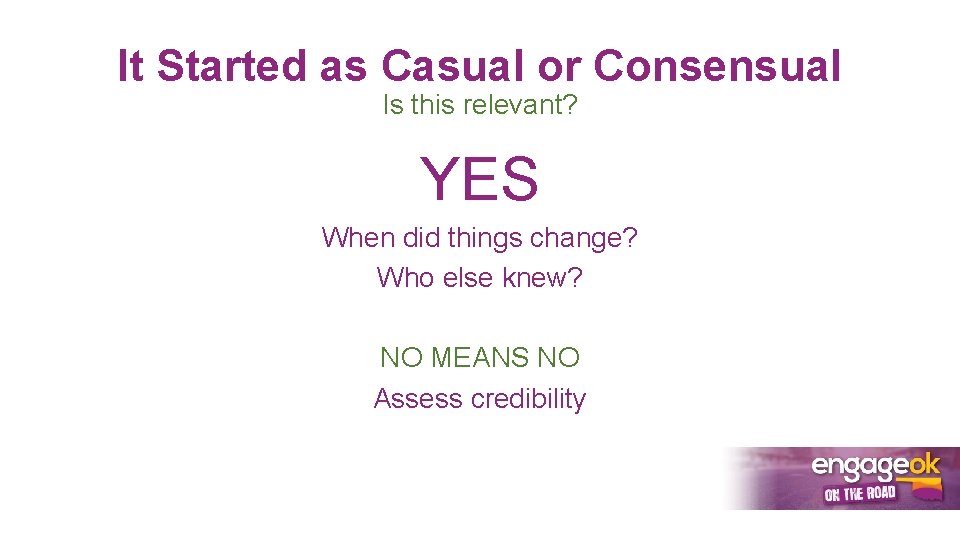 It Started as Casual or Consensual
Is this relevant?

YES

When did things change?
Who else knew?

NO MEANS NO
Assess credibility

engageok
ON THE ROAD